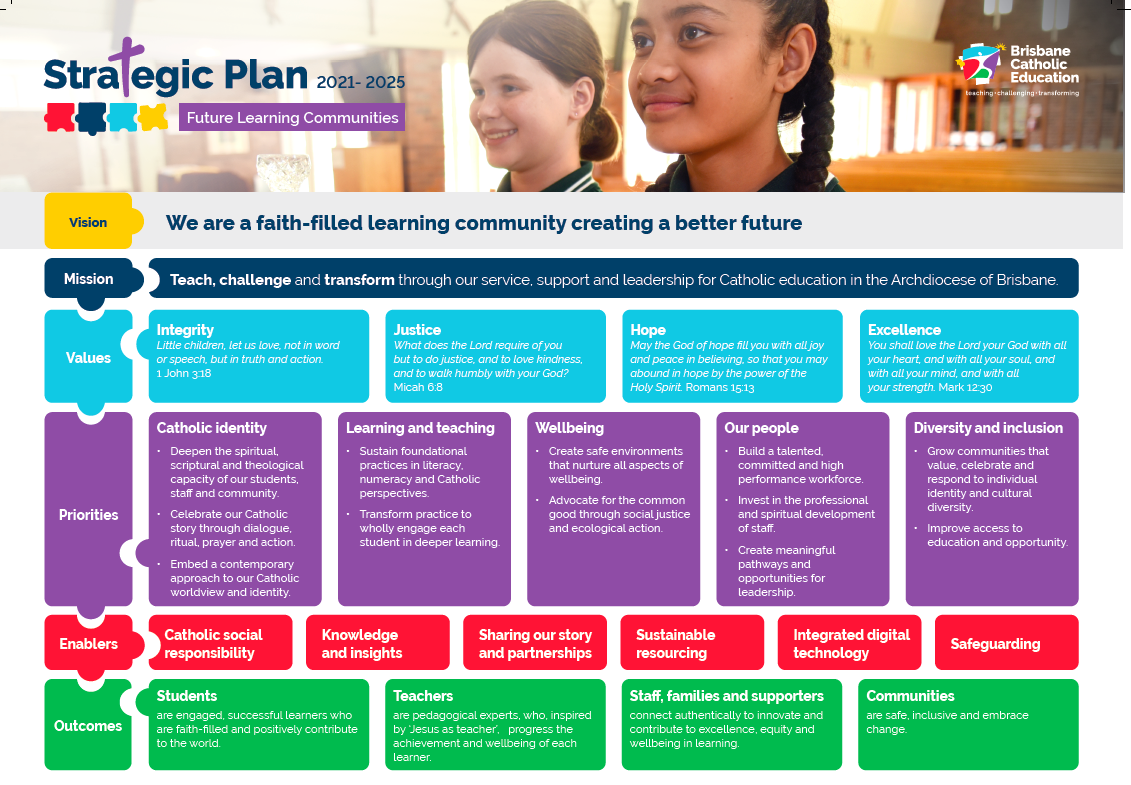 Strategic Plan 2021- 2025

Future Learning Communities

Brisbane Catholic Education
teaching • challenging • transforming

Vision

We are a faith-filled learning community creating a better future

Mission

Teach, challenge and transform through our service, support and leadership for Catholic education in the Archdiocese of Brisbane.

Values

Integrity
Little children, let us love, not in word or speech, but in truth and action. 1 John 3:18

Justice
What does the Lord require of you but to do justice, and to love kindness, and to walk humbly with your God? Micah 6:8

Hope
May the God of hope fill you with all joy and peace in believing, so that you may abound in hope by the power of the Holy Spirit. Romans 15:13

Excellence
You shall love the Lord your God with all your heart, and with all your soul, and with all your mind, and with all your strength. Mark 12:30

Priorities

Catholic identity
• Deepen the spiritual, scriptural and theological capacity of our students, staff and community.
• Celebrate our Catholic story through dialogue, ritual, prayer and action.
• Embed a contemporary approach to our Catholic worldview and identity.

Learning and teaching
• Sustain foundational practices in literacy, numeracy and Catholic perspectives.
• Transform practice to wholly engage each student in deeper learning.

Wellbeing
• Create safe environments that nurture all aspects of wellbeing.
• Advocate for the common good through social justice and ecological action.

Our people
• Build a talented, committed and high performance workforce.
• Invest in the professional and spiritual development of staff.
• Create meaningful pathways and opportunities for leadership.

Diversity and inclusion
• Grow communities that value, celebrate and respond to individual identity and cultural diversity.
• Improve access to education and opportunity.

Enablers

Catholic social responsibility

Knowledge and insights

Sharing our story and partnerships

Sustainable resourcing

Integrated digital technology

Safeguarding

Outcomes

Students
are engaged, successful learners who are faith-filled and positively contribute to the world.

Teachers
are pedagogical experts, who, inspired by 'Jesus as teacher', progress the achievement and wellbeing of each learner.

Staff, families and supporters
connect authentically to innovate and contribute to excellence, equity and wellbeing in learning.

Communities
are safe, inclusive and embrace change.